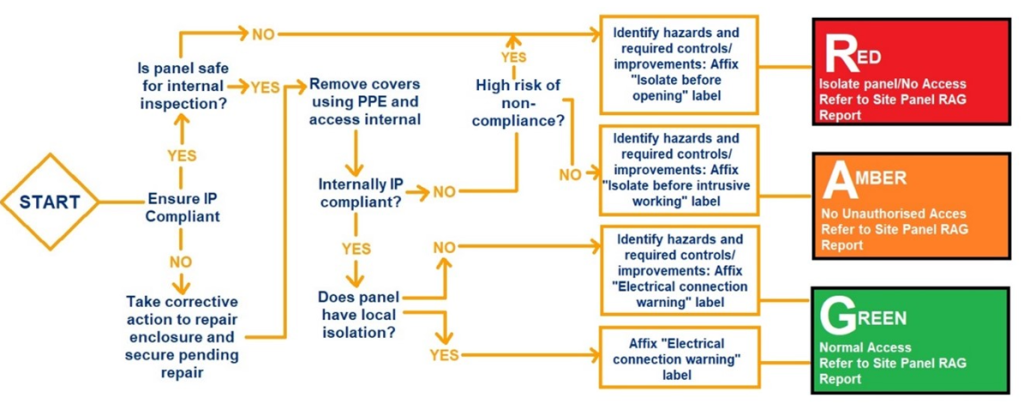 START

Ensure IP Compliant

YES

Is panel safe for internal inspection?

NO

YES

NO

Take corrective action to repair enclosure and secure pending repair

Remove covers using PPE and access internal

Internally IP compliant?

NO

YES

Does panel have local isolation?

NO

YES

High risk of non-compliance?

YES

NO

Identify hazards and required controls/ improvements: Affix "Isolate before opening" label

Identify hazards and required controls/ improvements: Affix "Isolate before intrusive working" label

Identify hazards and required controls/ improvements: Affix "Electrical connection warning" label

Affix "Electrical connection warning" label

RED
Isolate panel/No Access
Refer to Site Panel RAG Report

AMBER
No Unauthorised Acces
Refer to Site Panel RAG Report

GREEN
Normal Access
Refer to Site Panel RAG Report